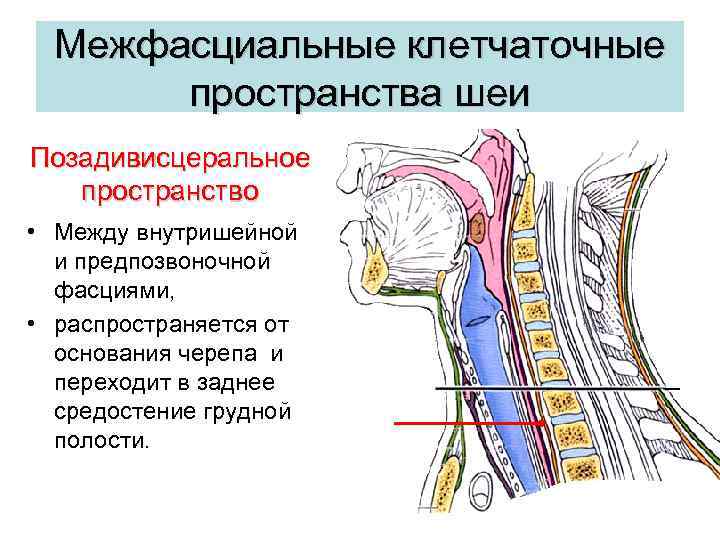 Межфасциальные клетчаточные пространства шеи

Позадивисцеральное пространство

• Между внутришейной и предпозвоночной фасциями,

• распространяется от основания черепа и переходит в заднее средостение грудной полости.